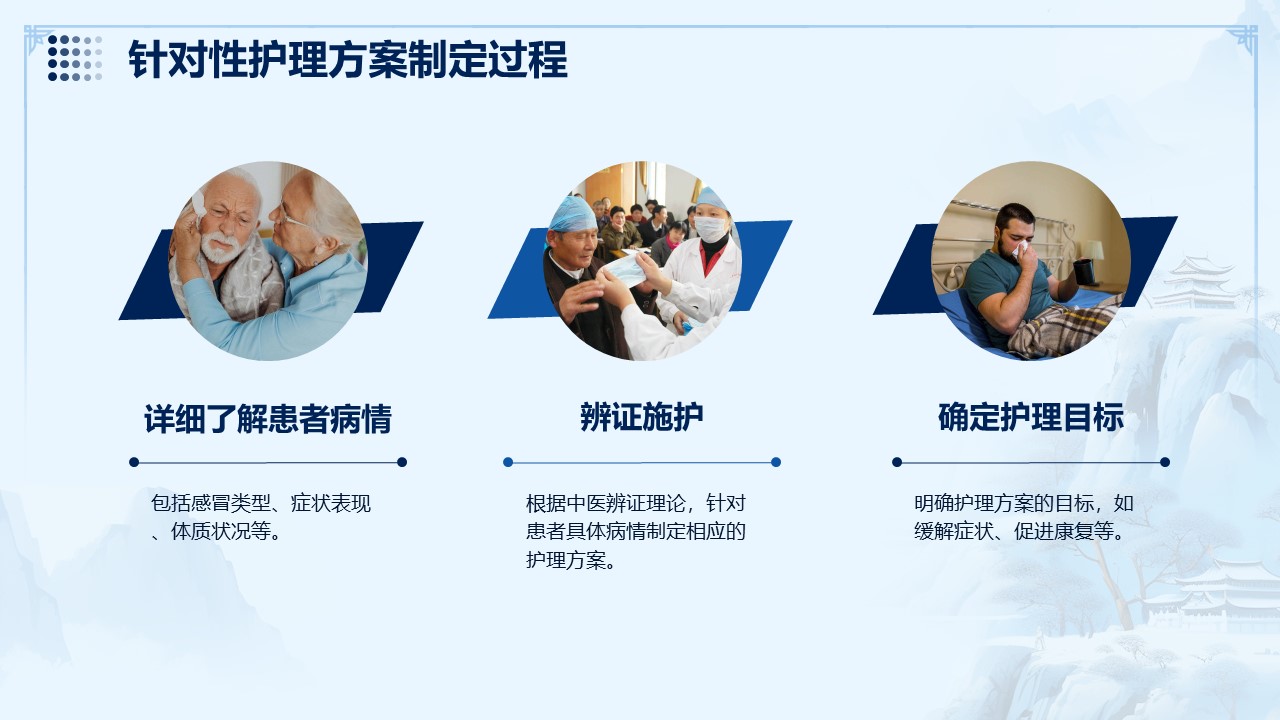 针对性护理方案制定过程

详细了解患者病情

包括感冒类型、症状表现、体质状况等。

辨证施护

根据中医辨证理论，针对患者具体病情制定相应的护理方案。

确定护理目标

明确护理方案的目标，如缓解症状、促进康复等。